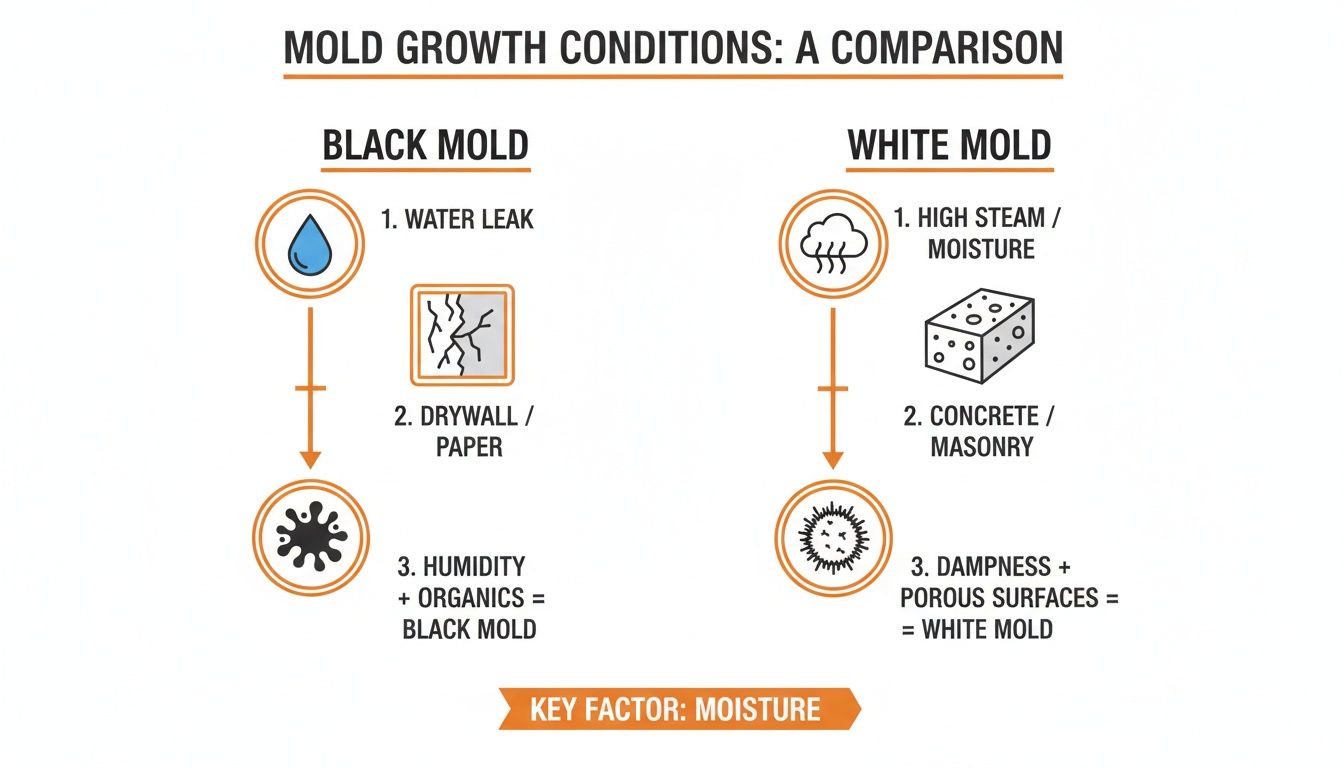 MOLD GROWTH CONDITIONS: A COMPARISON

BLACK MOLD

1. WATER LEAK

2. DRYWALL / PAPER

3. HUMIDITY + ORGANICS = BLACK MOLD

WHITE MOLD

1. HIGH STEAM / MOISTURE

2. CONCRETE / MASONRY

3. DAMPNESS + POROUS SURFACES = = WHITE MOLD

KEY FACTOR: MOISTURE